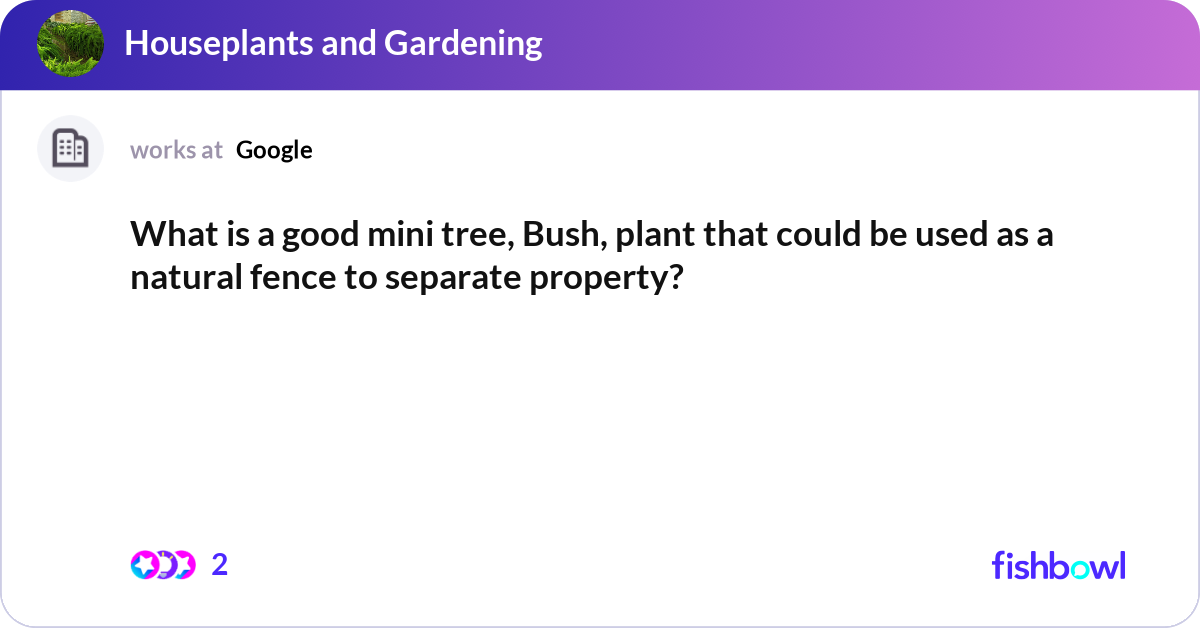 Houseplants and Gardening

works at Google

What is a good mini tree, Bush, plant that could be used as a natural fence to separate property?

2

fishbowl